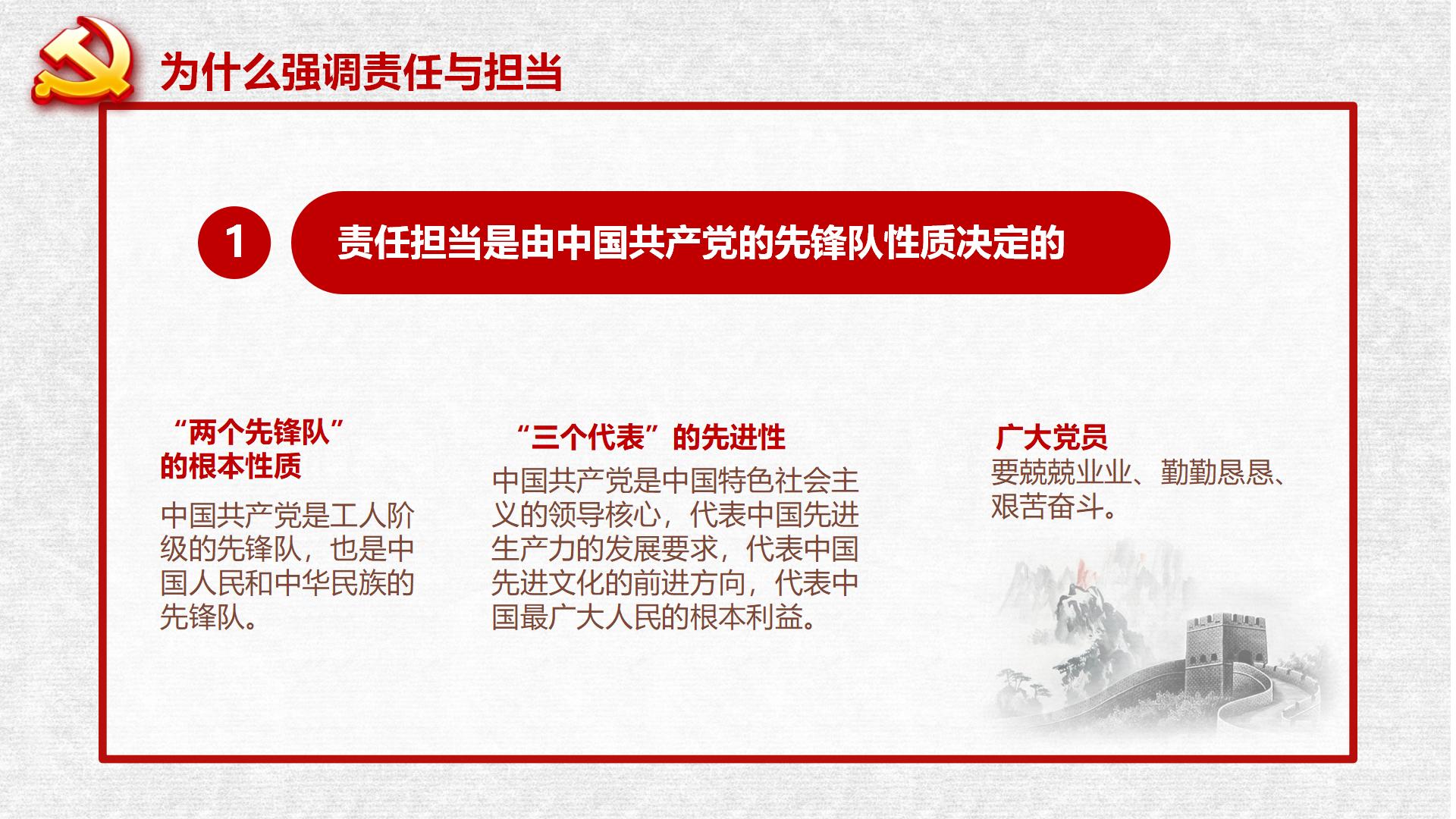 为什么强调责任与担当

1

责任担当是由中国共产党的先锋队性质决定的

“两个先锋队”的根本性质

中国共产党是工人阶级的先锋队，也是中国人民和中华民族的先锋队。

“三个代表”的先进性

中国共产党是中国特色社会主义的领导核心，代表中国先进生产力的发展要求，代表中国先进文化的前进方向，代表中国最广大人民的根本利益。

广大党员

要兢兢业业、勤勤恳恳、艰苦奋斗。